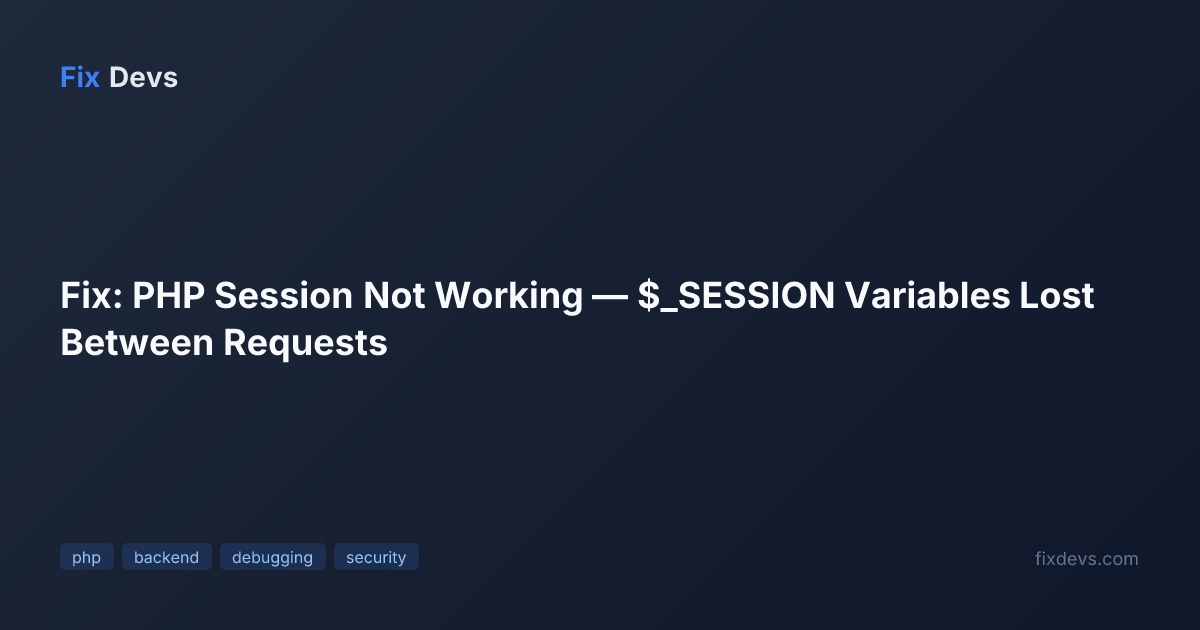 Fix Devs

Fix: PHP Session Not Working — $_SESSION Variables Lost Between Requests

php backend debugging security

fixdevs.com